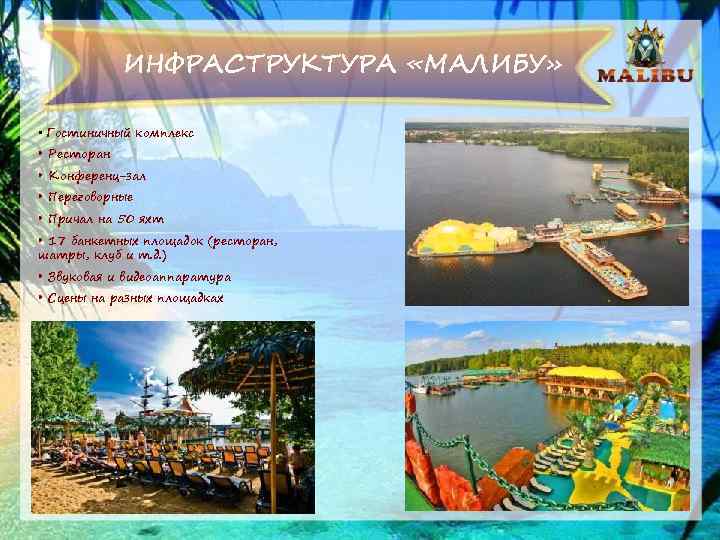 ИНФРАСТРУКТУРА «МАЛИБУ»

MALIBU

• Гостиничный комплекс
• Ресторан
• Конференц-зал
• Переговорные
• Причал на 50 яхт
• 17 банкетных площадок (ресторан, шатры, клуб и т.д.)
• Звуковая и видеоаппаратура
• Сцены на разных площадках